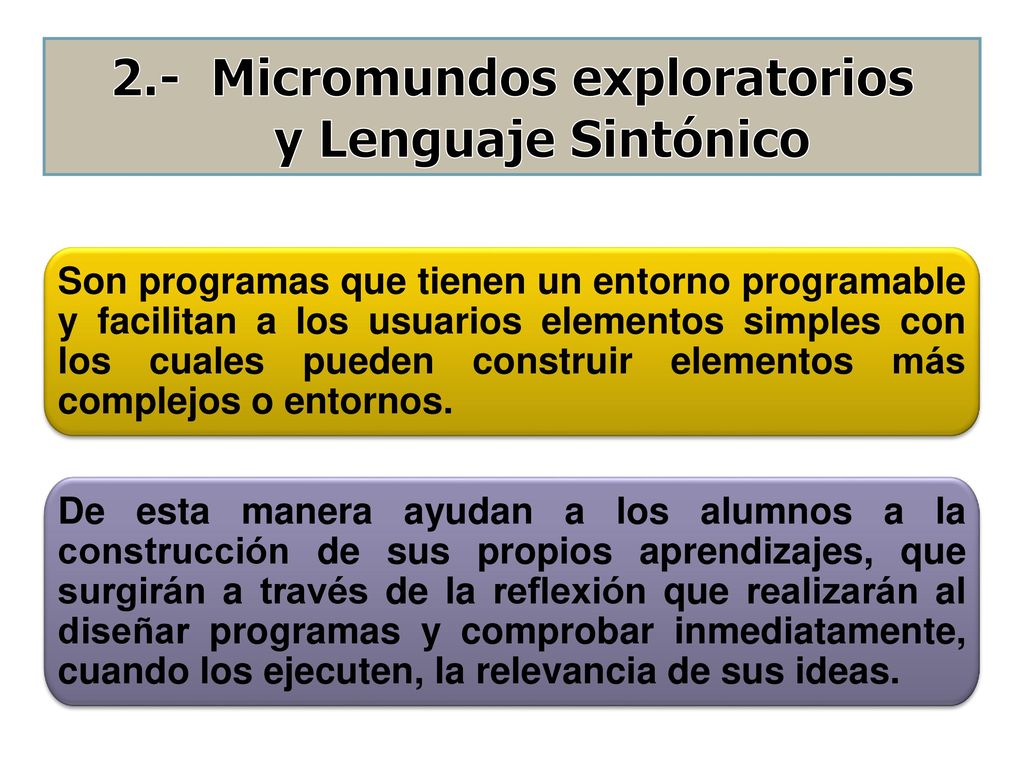 2.- Micromundos exploratorios y Lenguaje Sintónico

Son programas que tienen un entorno programable y facilitan a los usuarios elementos simples con los cuales pueden construir elementos más complejos o entornos.

De esta manera ayudan a los alumnos a la construcción de sus propios aprendizajes, que surgirán a través de la reflexión que realizarán al diseñar programas y comprobar inmediatamente, cuando los ejecuten, la relevancia de sus ideas.